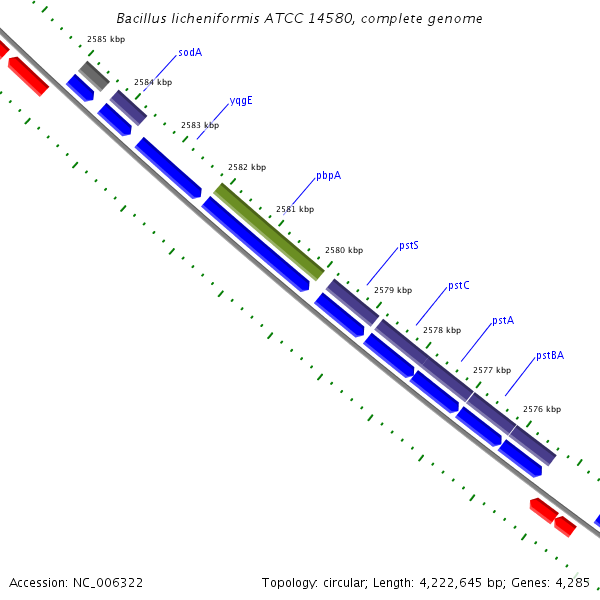 Bacillus licheniformis ATCC 14580, complete genome

2585 kbp
sodA
2584 kbp
yqgE
2583 kbp
2582 kbp
pbpA
2581 kbp
2580 kbp
pstS
2579 kbp
pstC
2578 kbp
pstA
2577 kbp
pstBA
2576 kbp

Accession: NC_006322

Topology: circular; Length: 4,222,645 bp; Genes: 4,285